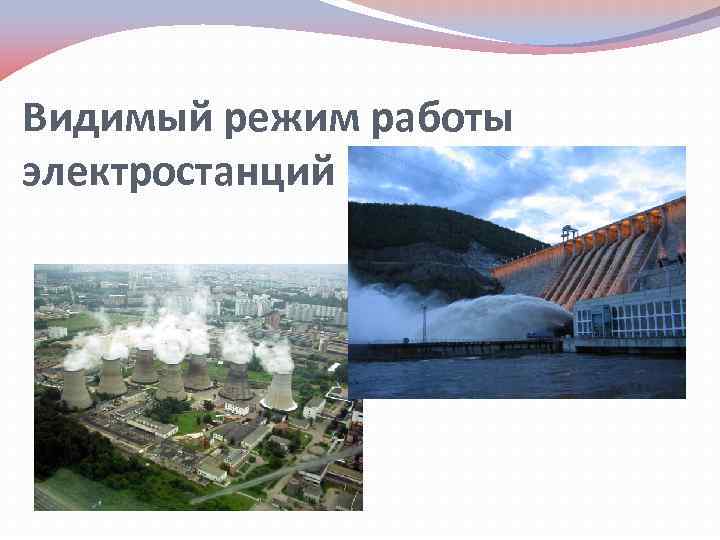 Видимый режим работы электростанций